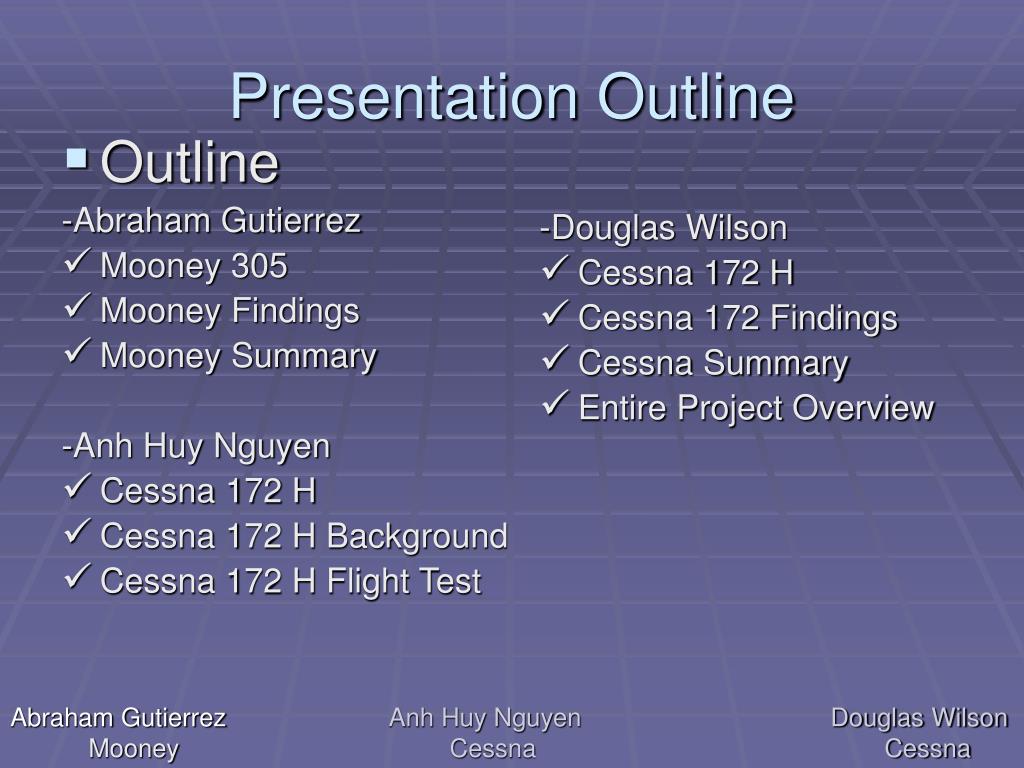 Presentation Outline

▪ Outline

-Abraham Gutierrez
✓ Mooney 305
✓ Mooney Findings
✓ Mooney Summary

-Anh Huy Nguyen
✓ Cessna 172 H
✓ Cessna 172 H Background
✓ Cessna 172 H Flight Test

-Douglas Wilson
✓ Cessna 172 H
✓ Cessna 172 Findings
✓ Cessna Summary
✓ Entire Project Overview

Abraham Gutierrez
Mooney

Anh Huy Nguyen
Cessna

Douglas Wilson
Cessna